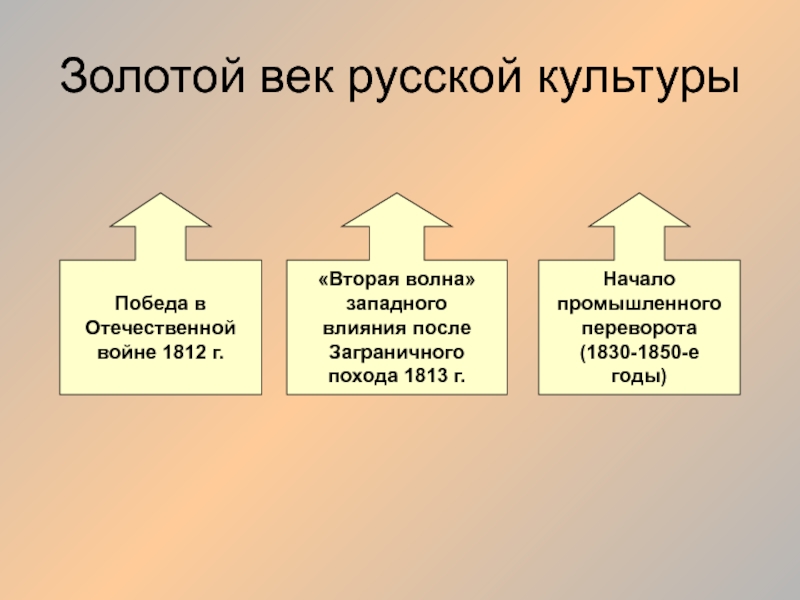 Золотой век русской культуры

Победа в Отечественной войне 1812 г.

«Вторая волна» западного влияния после Заграничного похода 1813 г.

Начало промышленного переворота (1830-1850-е годы)